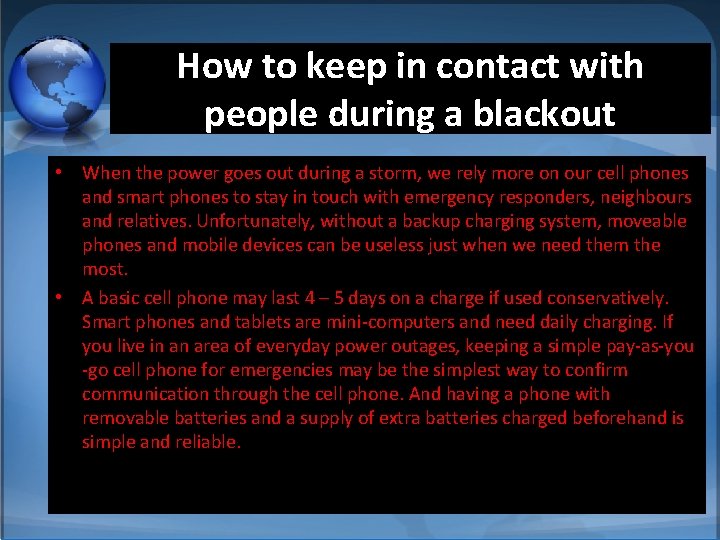 How to keep in contact with people during a blackout

• When the power goes out during a storm, we rely more on our cell phones and smart phones to stay in touch with emergency responders, neighbours and relatives. Unfortunately, without a backup charging system, moveable phones and mobile devices can be useless just when we need them the most.

• A basic cell phone may last 4 – 5 days on a charge if used conservatively. Smart phones and tablets are mini-computers and need daily charging. If you live in an area of everyday power outages, keeping a simple pay-as-you -go cell phone for emergencies may be the simplest way to confirm communication through the cell phone. And having a phone with removable batteries and a supply of extra batteries charged beforehand is simple and reliable.